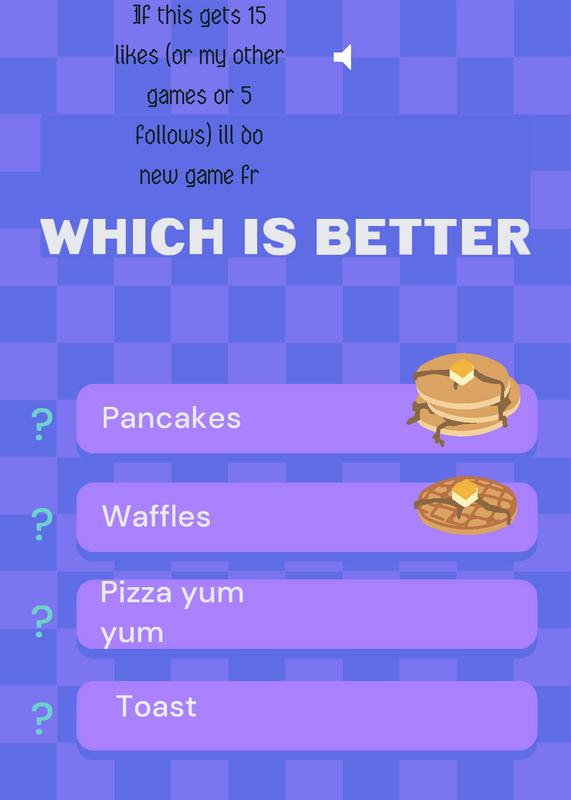 If this gets 15 likes (or my other games or 5 follows) ill do new game fr

WHICH IS BETTER

? Pancakes

? Waffles

? Pizza yum yum

? Toast